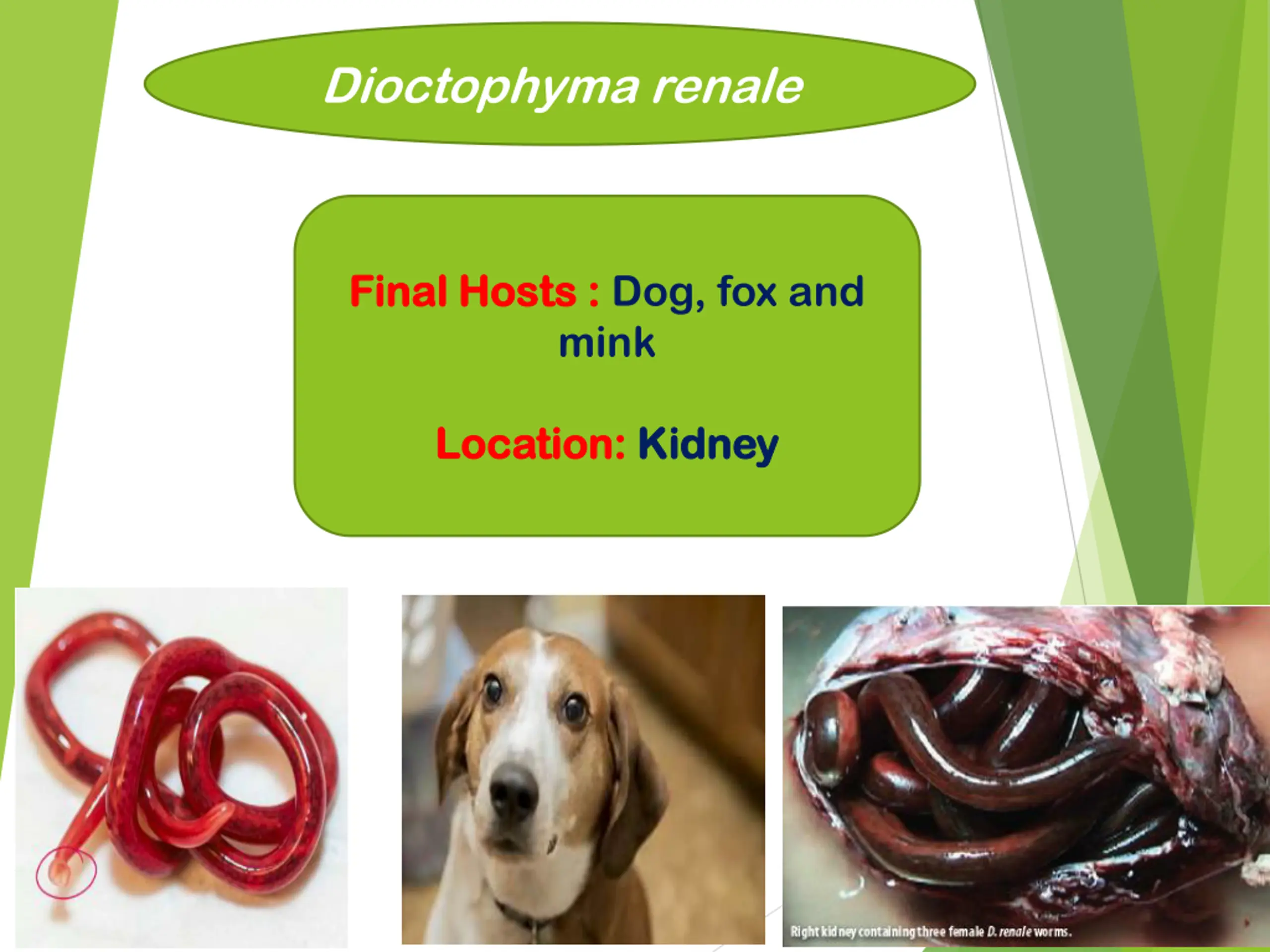 Dioctophyma renale

Final Hosts : Dog, fox and mink

Location: Kidney

Right kidney containing three female D. renale worms.